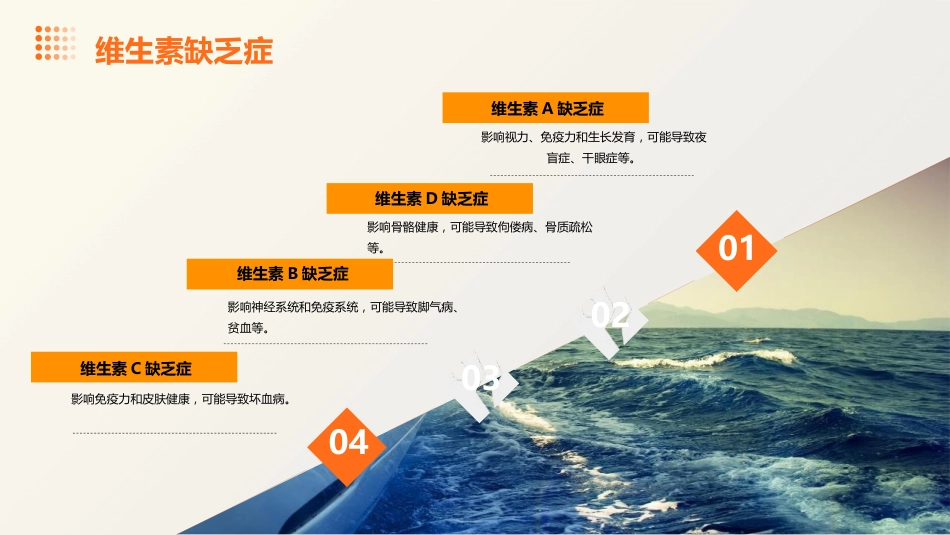 维生素缺乏症

维生素 A 缺乏症

影响视力、免疫力和生长发育，可能导致夜盲症、干眼症等。

01

维生素 D 缺乏症

影响骨骼健康，可能导致佝偻病、骨质疏松等。

02

维生素 B 缺乏症

影响神经系统和免疫系统，可能导致脚气病、贫血等。

03

维生素 C 缺乏症

影响免疫力和皮肤健康，可能导致坏血病。

04